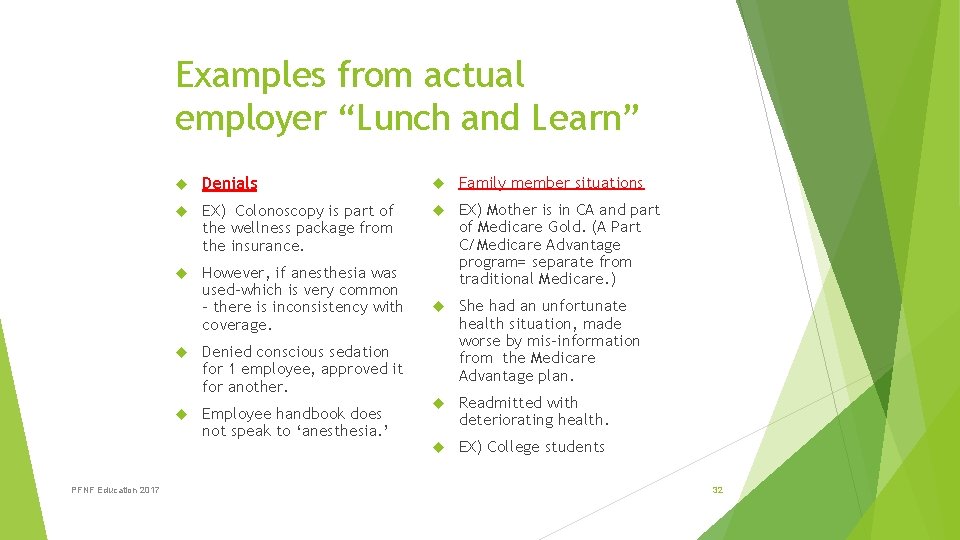 Examples from actual employer “Lunch and Learn”

Denials

EX) Colonoscopy is part of the wellness package from the insurance.

However, if anesthesia was used-which is very common – there is inconsistency with coverage.

Denied conscious sedation for 1 employee, approved it for another.

Employee handbook does not speak to ‘anesthesia.’

Family member situations

EX) Mother is in CA and part of Medicare Gold. (A Part C/Medicare Advantage program= separate from traditional Medicare.)

She had an unfortunate health situation, made worse by mis-information from the Medicare Advantage plan.

Readmitted with deteriorating health.

EX) College students

PFNF Education 2017

32